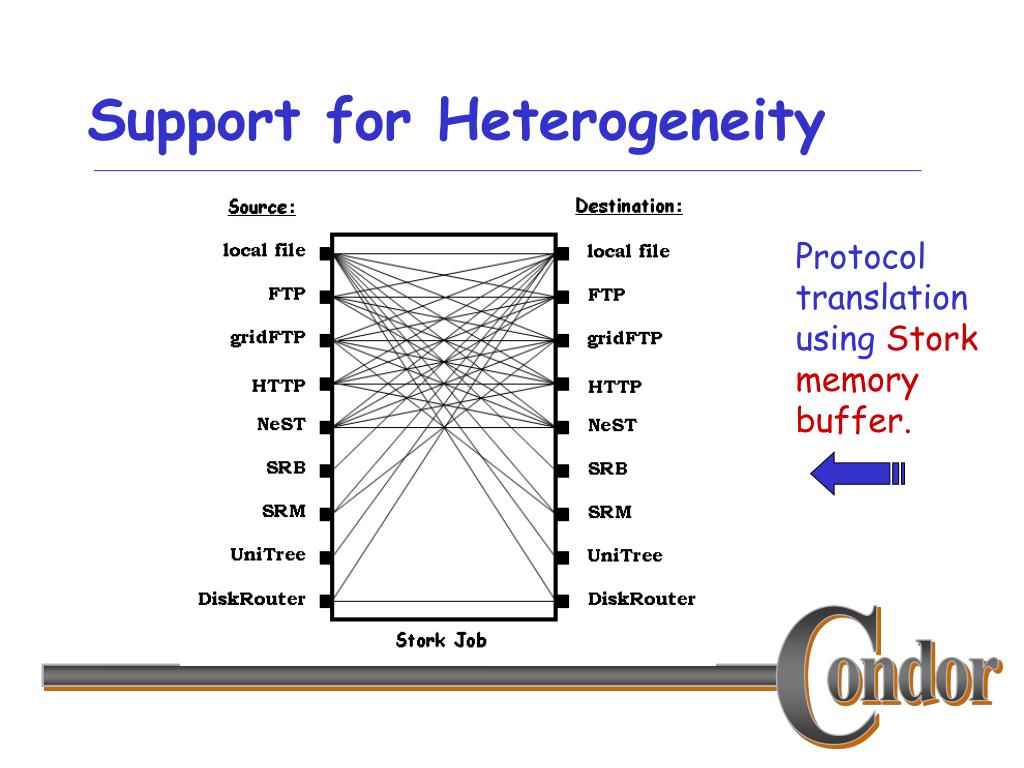 Support for Heterogeneity

Source:

local file
FTP
gridFTP
HTTP
NeST
SRB
SRM
UniTree
DiskRouter

Destination:

local file
FTP
gridFTP
HTTP
NeST
SRB
SRM
UniTree
DiskRouter

Stork Job

Protocol translation using Stork memory buffer.

Condor